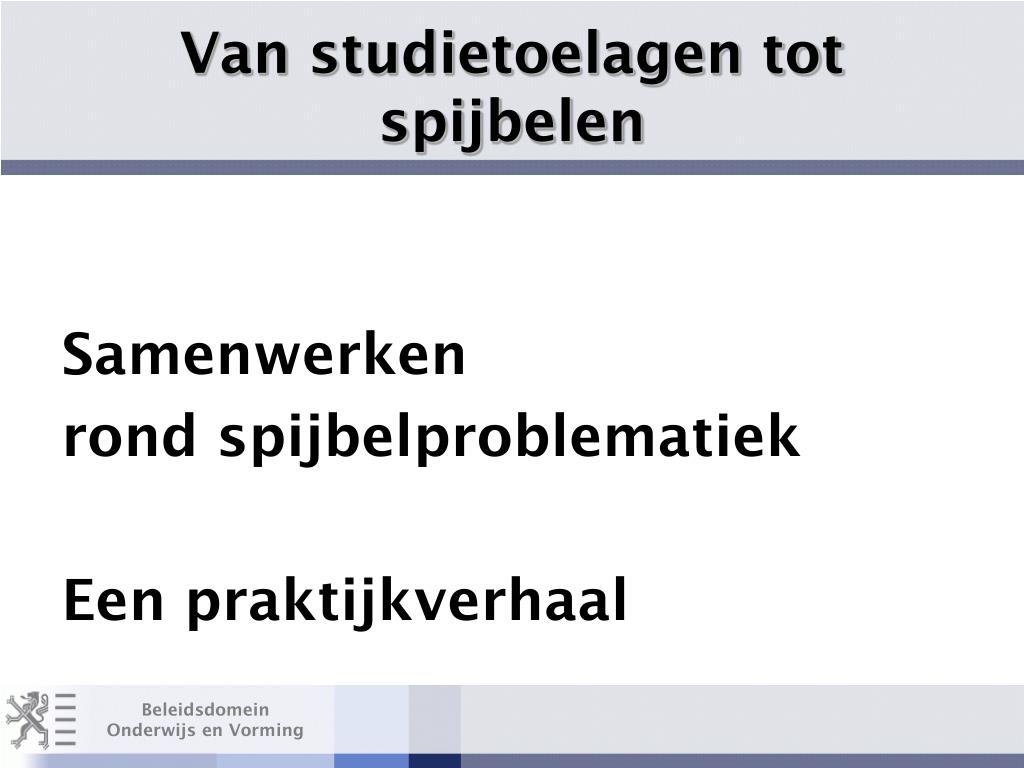 Van studietoelagen tot spijbelen

Samenwerken
rond spijbelproblematiek

Een praktijkverhaal

Beleidsdomein
Onderwijs en Vorming